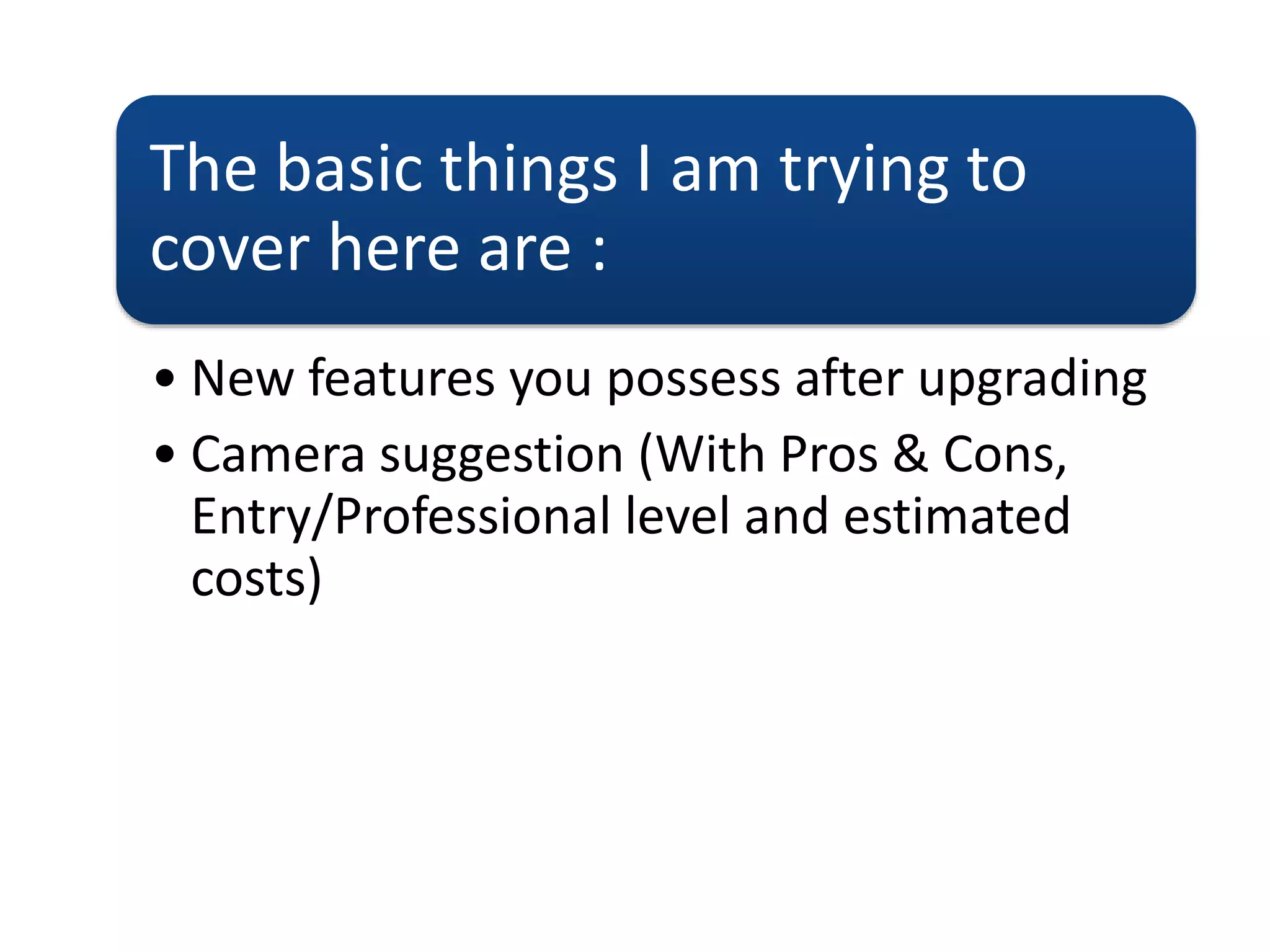 The basic things I am trying to cover here are :

• New features you possess after upgrading
• Camera suggestion (With Pros & Cons, Entry/Professional level and estimated costs)